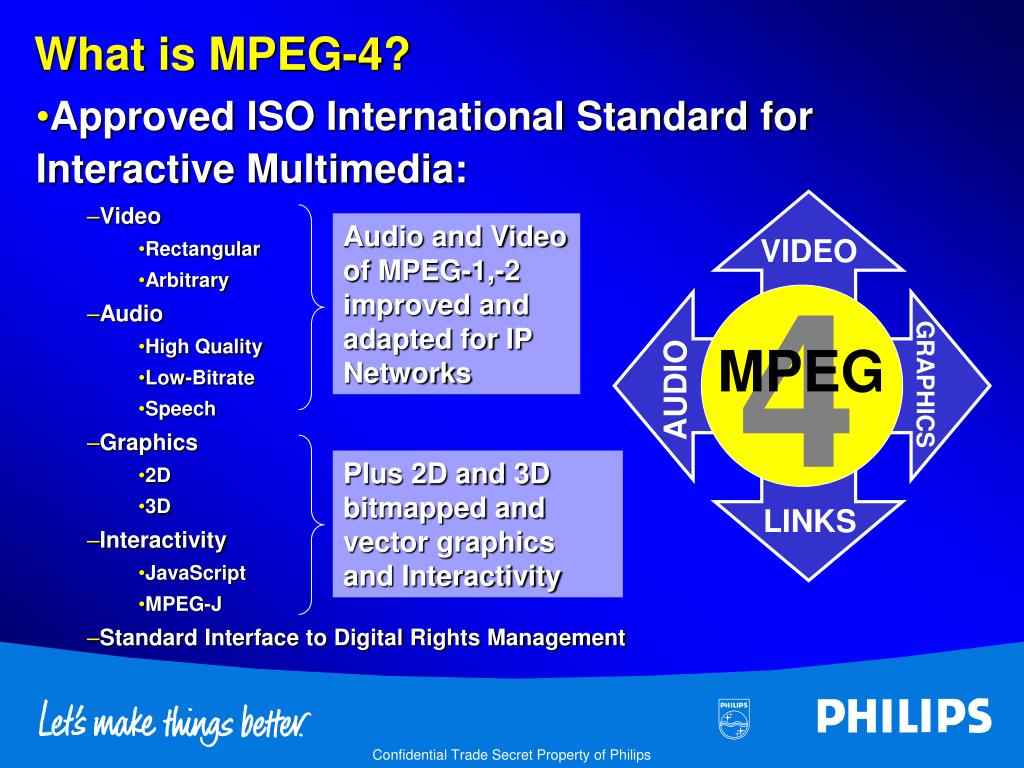 What is MPEG-4?

•Approved ISO International Standard for Interactive Multimedia:

–Video
•Rectangular
•Arbitrary
–Audio
•High Quality
•Low-Bitrate
•Speech
–Graphics
•2D
•3D
–Interactivity
•JavaScript
•MPEG-J
–Standard Interface to Digital Rights Management

Audio and Video of MPEG-1,-2 improved and adapted for IP Networks

Plus 2D and 3D bitmapped and vector graphics and Interactivity

VIDEO
AUDIO
MPEG
4
GRAPHICS
LINKS

Let's make things better.

PHILIPS

PHILIPS

Confidential Trade Secret Property of Philips